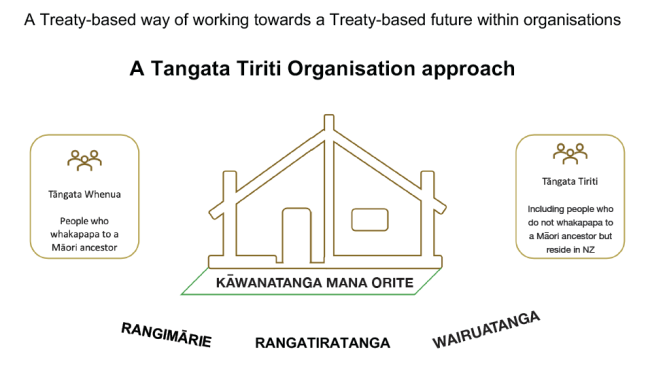 A Treaty-based way of working towards a Treaty-based future within organisations

A Tangata Tiriti Organisation approach

Tāngata Whenua

People who whakapapa to a Māori ancestor

Tāngata Tiriti

Including people who do not whakapapa to a Māori ancestor but reside in NZ

KĀWANATANGA MANA ORITE

RANGIMĀRIE

RANGATIRATANGA

WAIRUATANGA